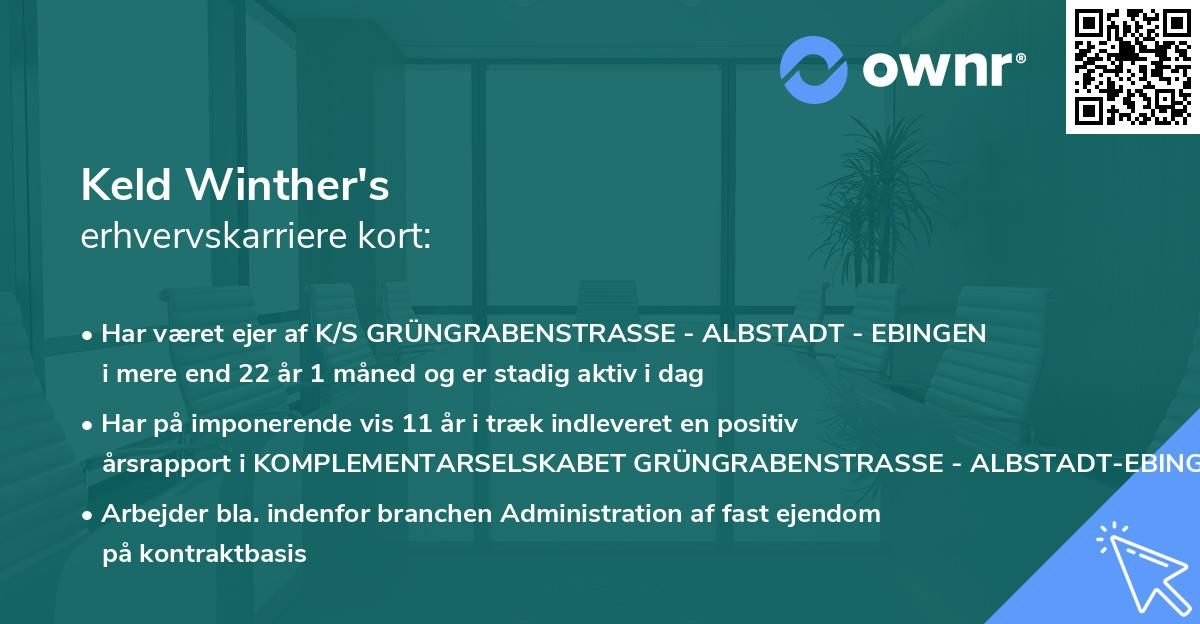 ownr®

Keld Winther's
erhvervskarriere kort:

• Har været ejer af K/S GRÜNGRABENSTRASSE - ALBSTADT - EBINGEN i mere end 22 år 1 måned og er stadig aktiv i dag

• Har på imponerende vis 11 år i træk indleveret en positiv årsrapport i KOMPLEMENTARSELSKABET GRÜNGRABENSTRASSE - ALBSTADT-EBING

• Arbejder bla. indenfor branchen Administration af fast ejendom på kontraktbasis